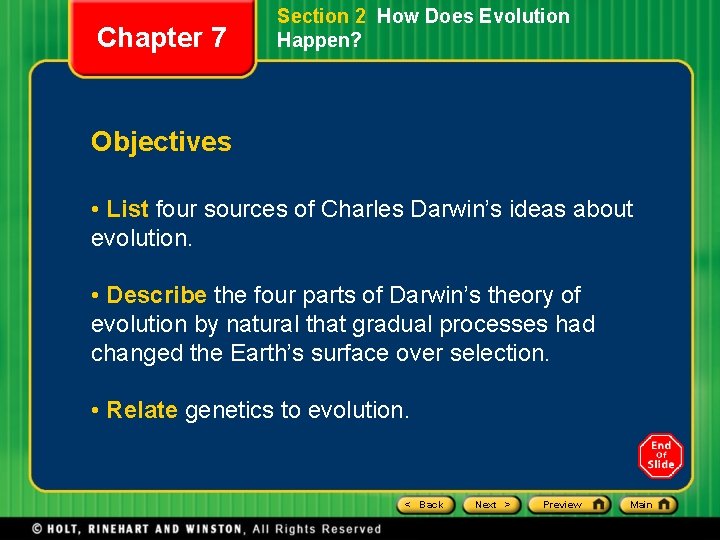 Chapter 7

Section 2 How Does Evolution Happen?

Objectives

• List four sources of Charles Darwin's ideas about evolution.

• Describe the four parts of Darwin's theory of evolution by natural that gradual processes had changed the Earth's surface over selection.

• Relate genetics to evolution.

End Of Slide

< Back Next > Preview Main

© HOLT, RINEHART AND WINSTON, All Rights Reserved